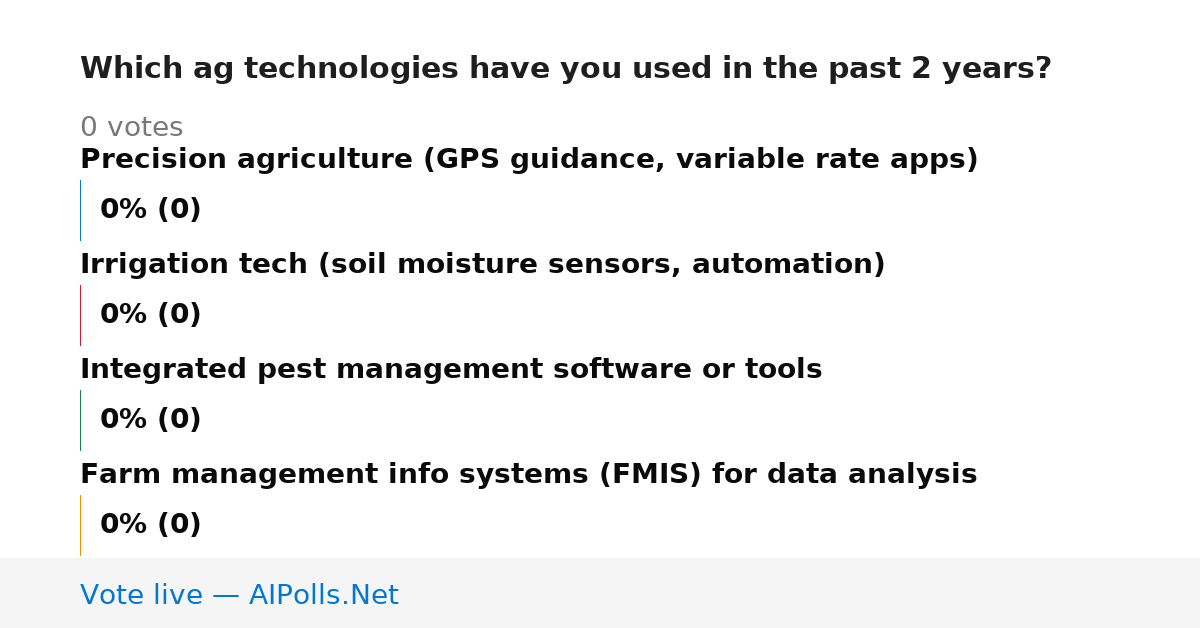 Which ag technologies have you used in the past 2 years?

0 votes

Precision agriculture (GPS guidance, variable rate apps)

0% (0)

Irrigation tech (soil moisture sensors, automation)

0% (0)

Integrated pest management software or tools

0% (0)

Farm management info systems (FMIS) for data analysis

0% (0)

Vote live — AIPolls.Net